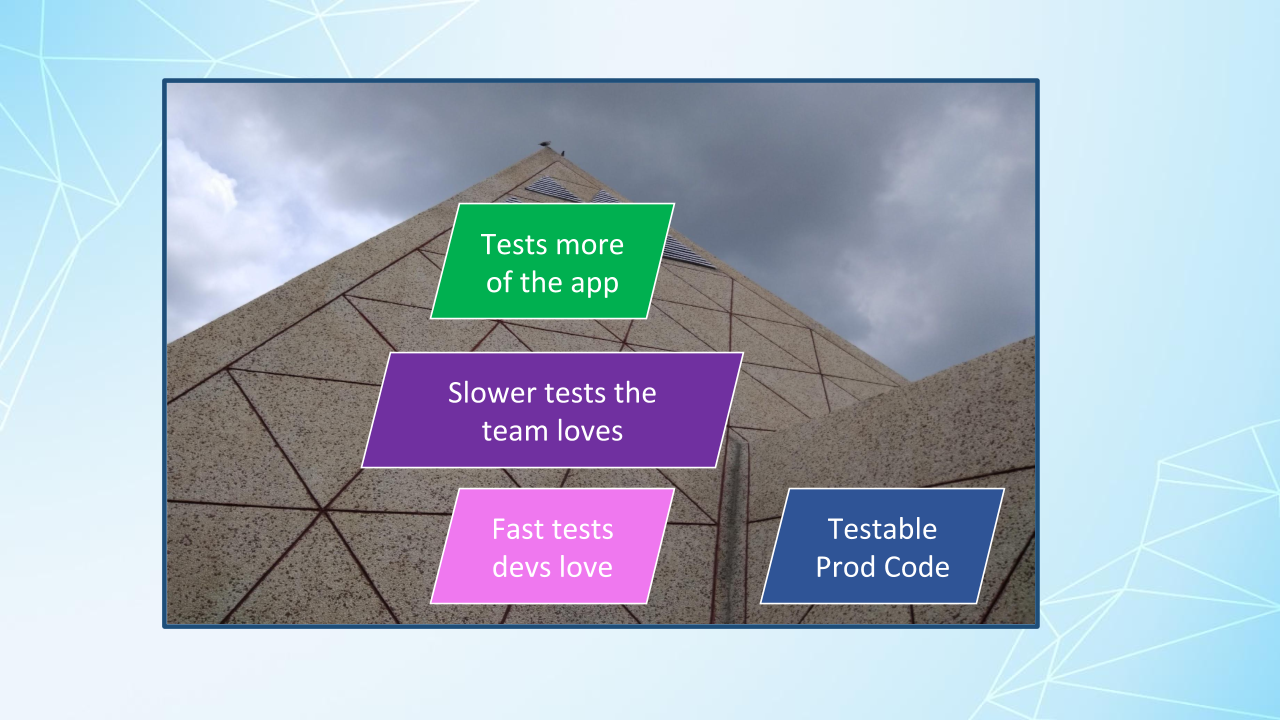 Tests more of the app

Slower tests the team loves

Fast tests devs love

Testable Prod Code